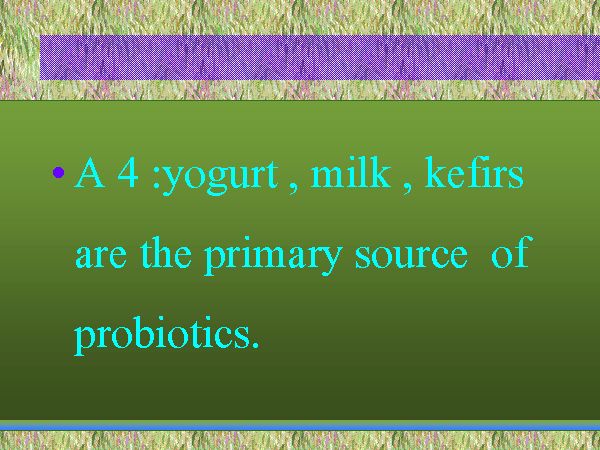 • A 4 :yogurt , milk , kefirs are the primary source of probiotics.